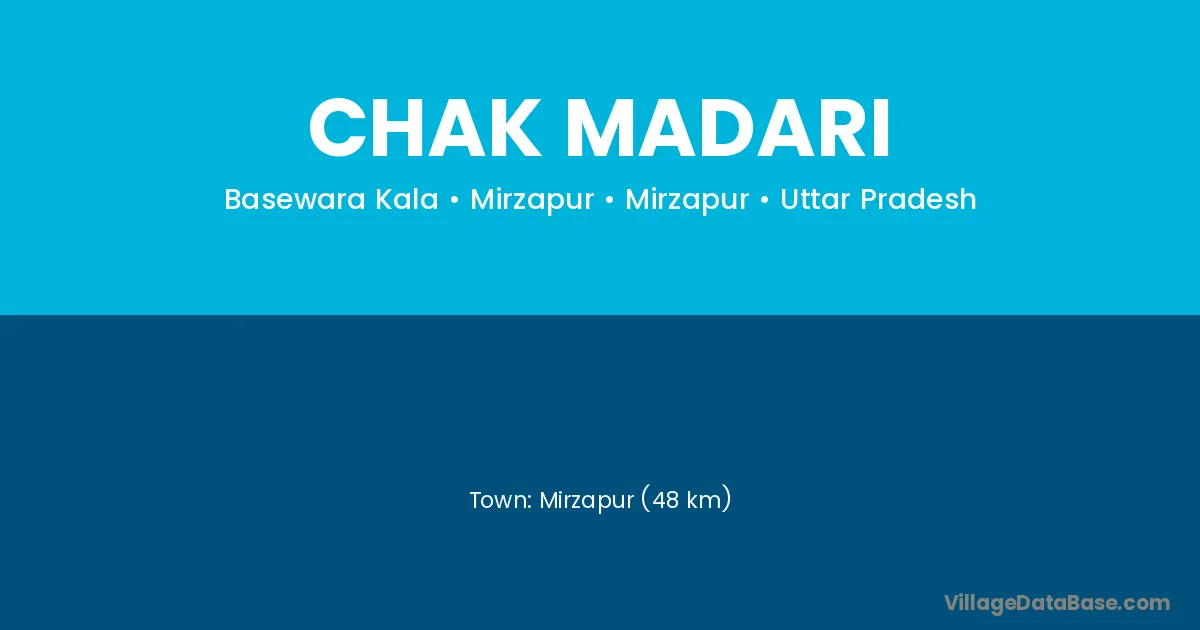 CHAK MADARI

Basewara Kala • Mirzapur • Mirzapur • Uttar Pradesh

Town: Mirzapur (48 km)

VillageDataBase.com